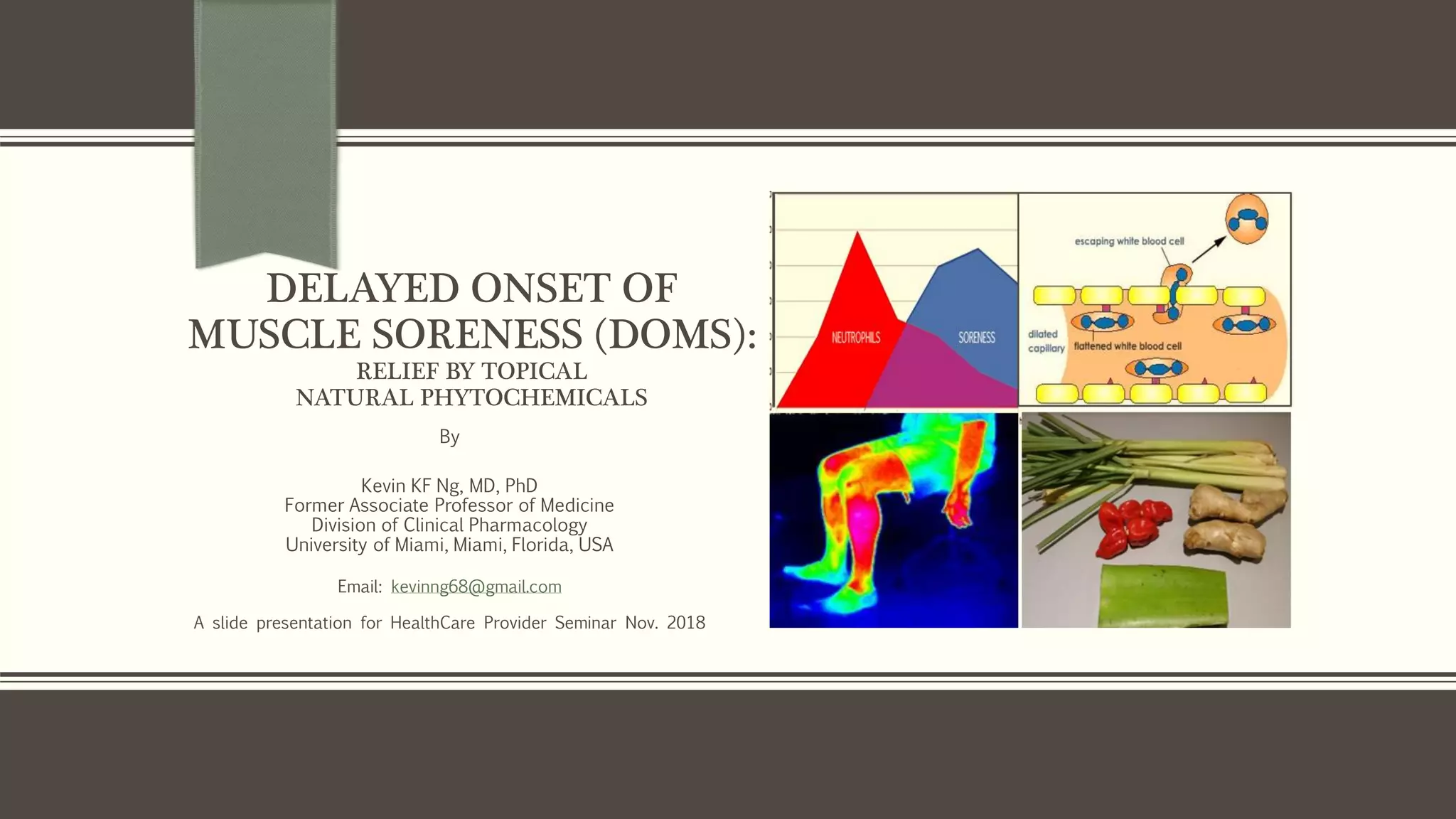 DELAYED ONSET OF MUSCLE SORENESS (DOMS):
RELIEF BY TOPICAL NATURAL PHYTOCHEMICALS

By

Kevin KF Ng, MD, PhD
Former Associate Professor of Medicine
Division of Clinical Pharmacology
University of Miami, Miami, Florida, USA

Email: kevinng68@gmail.com

A slide presentation for HealthCare Provider Seminar Nov. 2018

NEUTROPHILS
SORENESS

escaping white blood cell
dilated capillary
flattened white blood cell